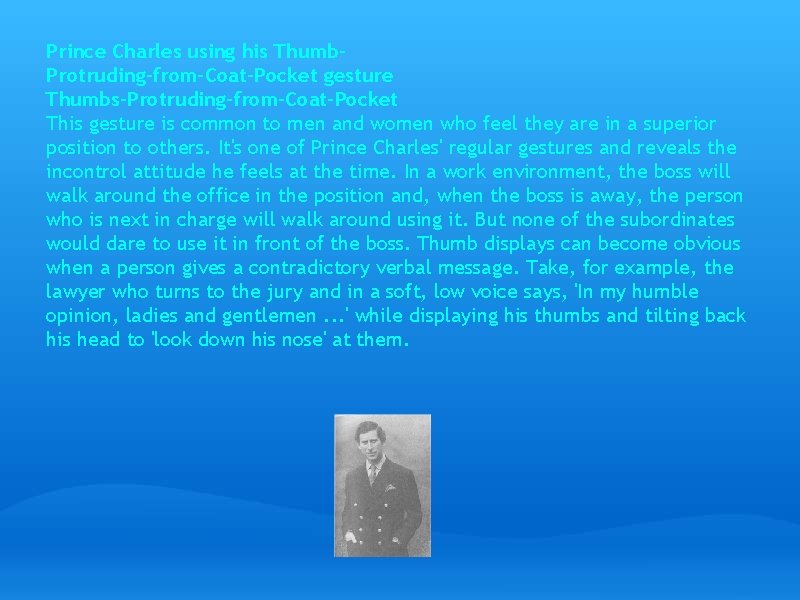 Prince Charles using his Thumb-Protruding-from-Coat-Pocket gesture
Thumbs-Protruding-from-Coat-Pocket
This gesture is common to men and women who feel they are in a superior position to others. It's one of Prince Charles' regular gestures and reveals the incontrol attitude he feels at the time. In a work environment, the boss will walk around the office in the position and, when the boss is away, the person who is next in charge will walk around using it. But none of the subordinates would dare to use it in front of the boss. Thumb displays can become obvious when a person gives a contradictory verbal message. Take, for example, the lawyer who turns to the jury and in a soft, low voice says, 'In my humble opinion, ladies and gentlemen ...' while displaying his thumbs and tilting back his head to 'look down his nose' at them.